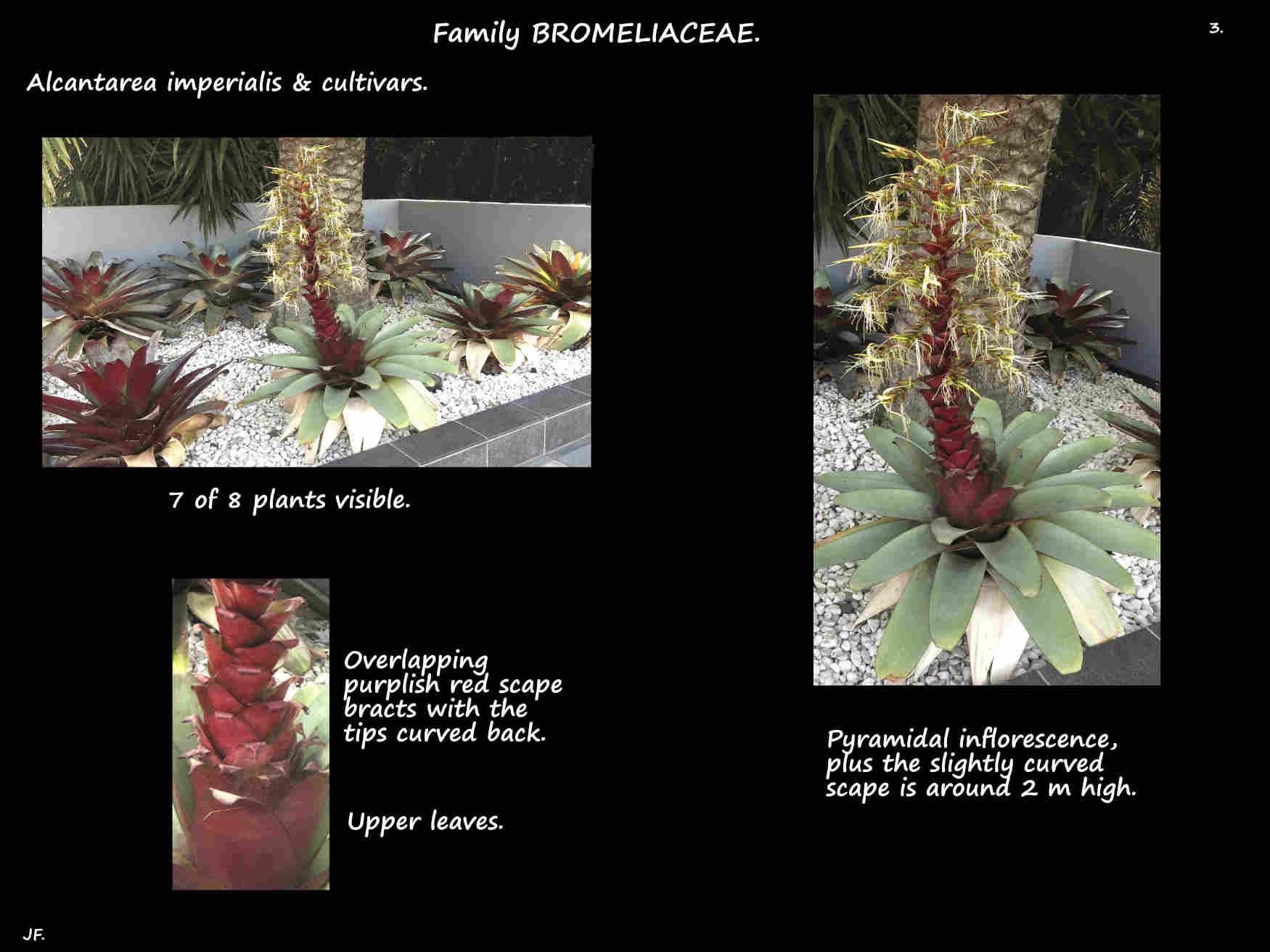 Family BROMELIACEAE.

3.

Alcantarea imperialis & cultivars.

7 of 8 plants visible.

Overlapping purplish red scape bracts with the tips curved back.

Upper leaves.

Pyramidal inflorescence, plus the slightly curved scape is around 2 m high.

JF.